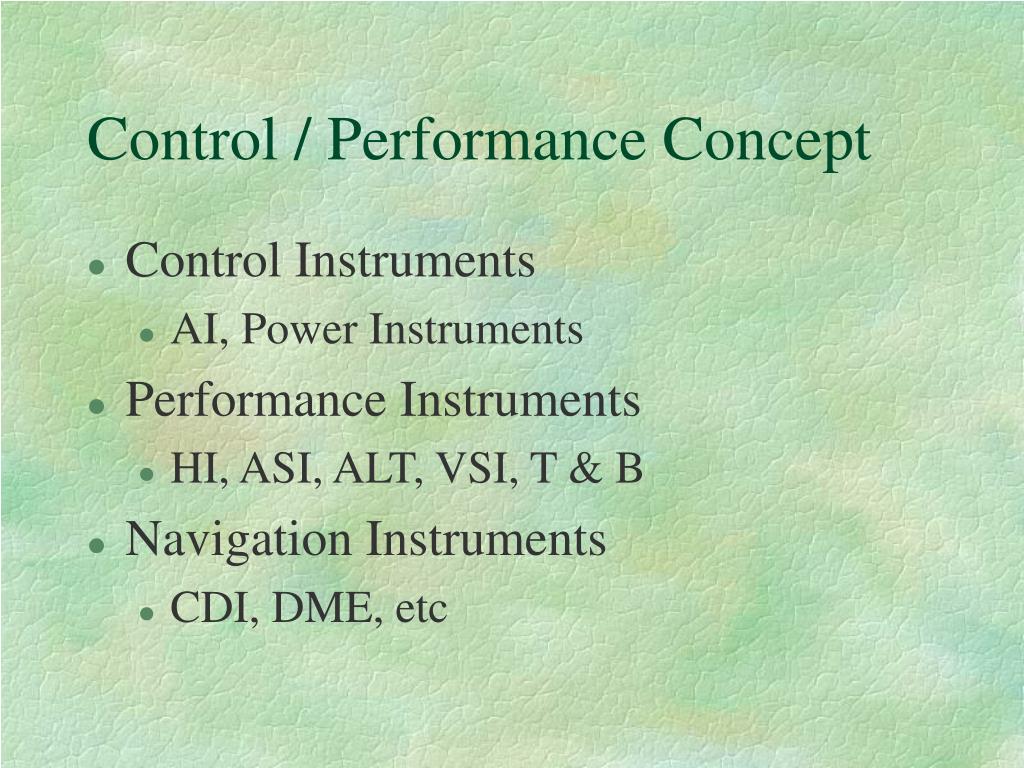 Control / Performance Concept

- Control Instruments
  - AI, Power Instruments
- Performance Instruments
  - HI, ASI, ALT, VSI, T & B
- Navigation Instruments
  - CDI, DME, etc